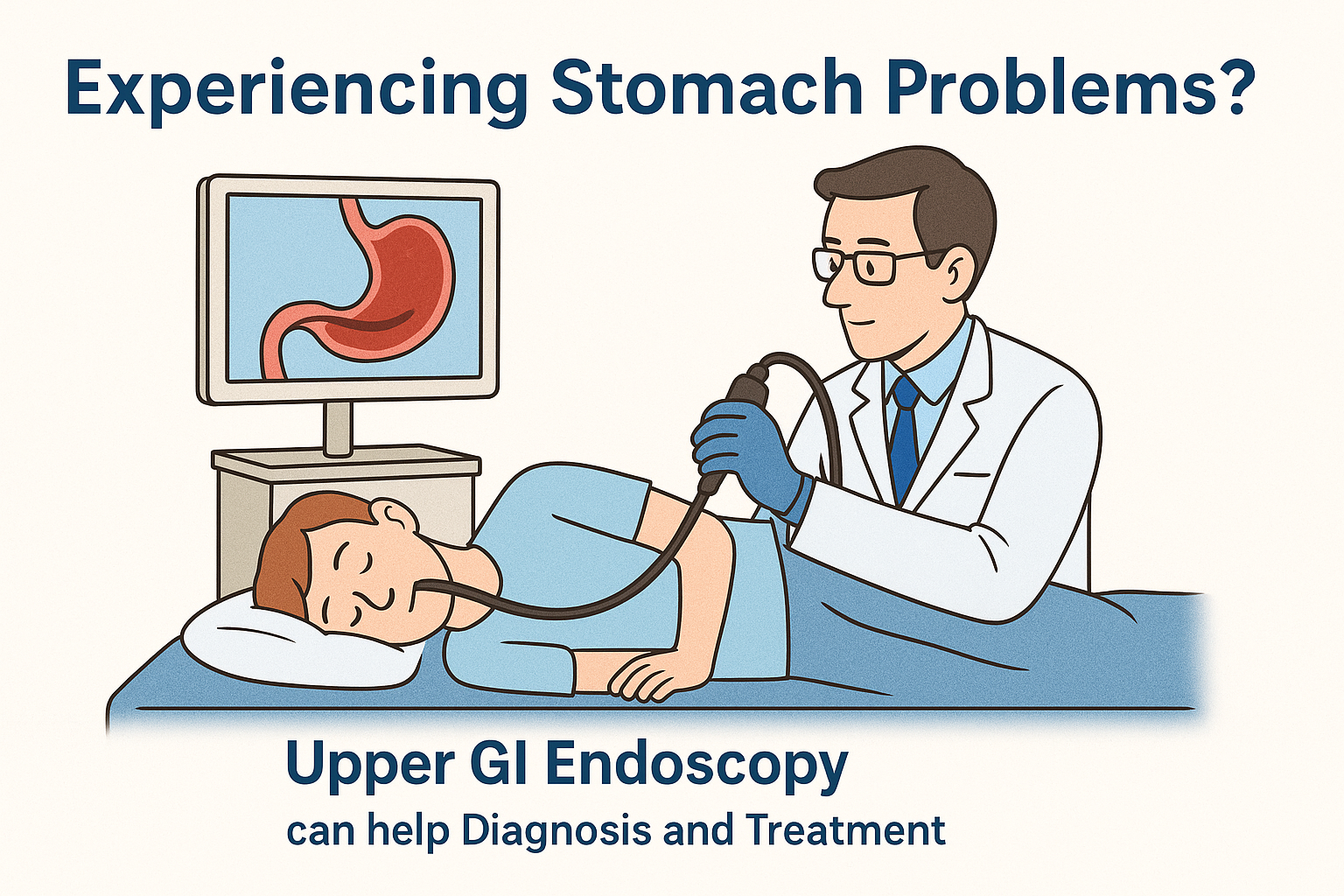 Experiencing Stomach Problems?

Upper GI Endoscopy
can help Diagnosis and Treatment